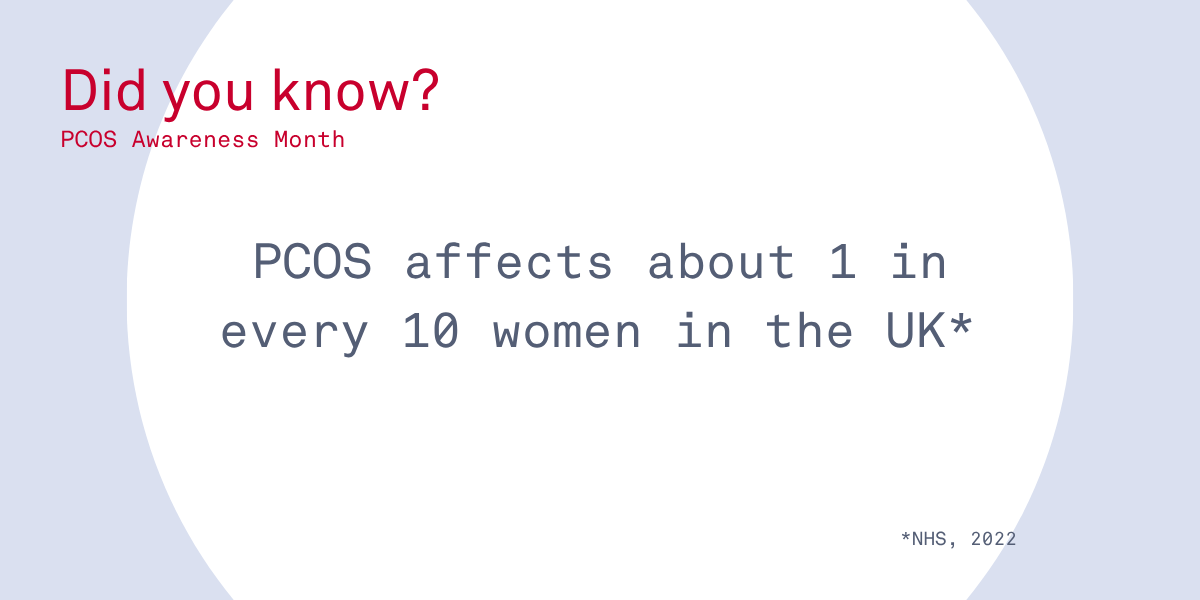 Did you know?
PCOS Awareness Month

PCOS affects about 1 in every 10 women in the UK*

*NHS, 2022